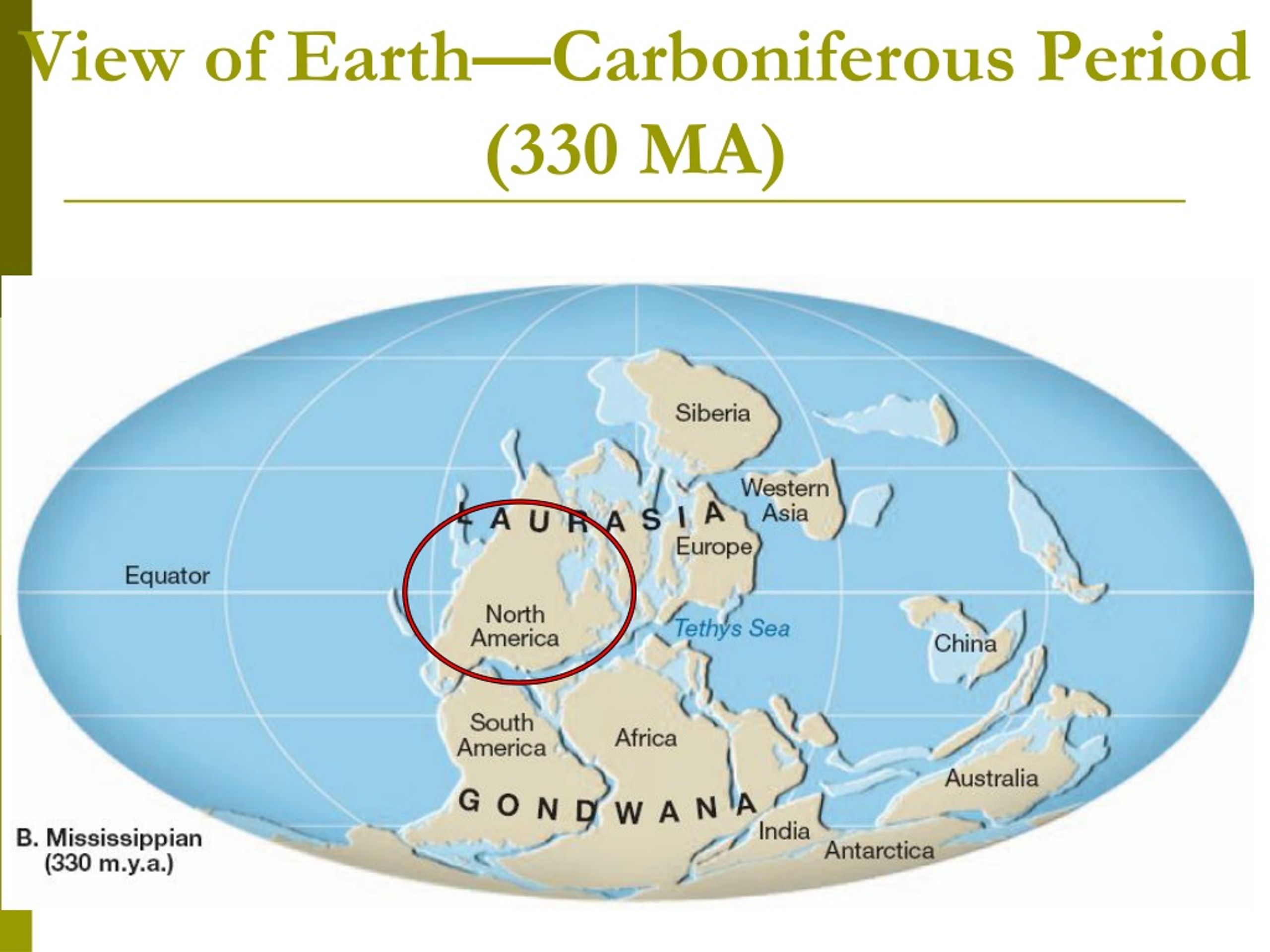 View of Earth—Carboniferous Period (330 MA)

Siberia

Western Asia

LAURASIA

Europe

Equator

North America

Tethys Sea

China

South America

Africa

Australia

GONDWANA

India

Antarctica

B. Mississippian (330 m.y.a.)